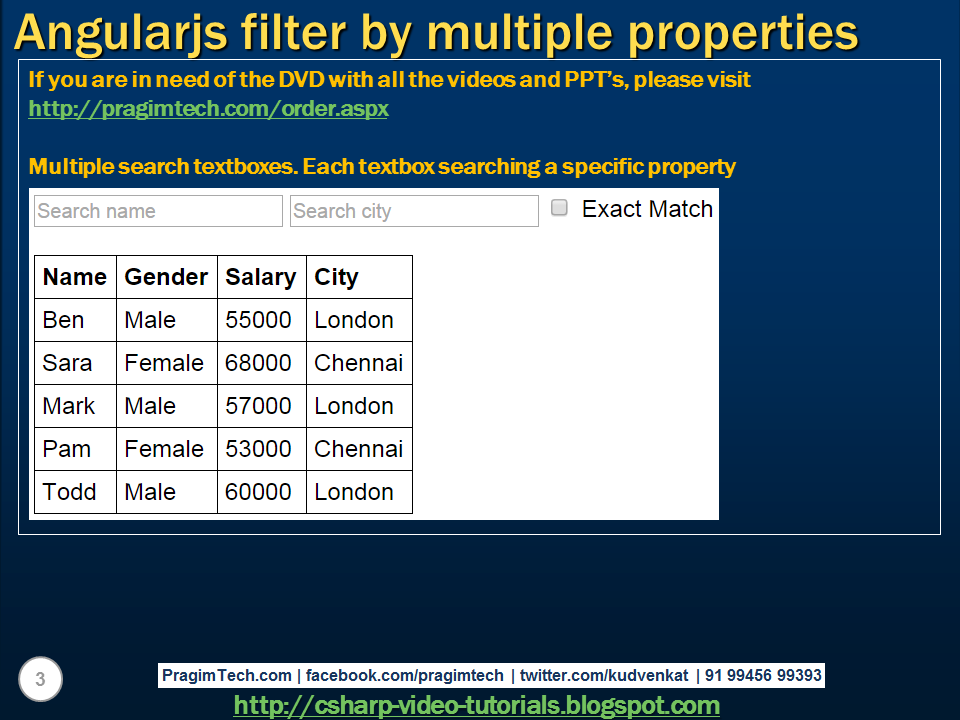 Angularjs filter by multiple properties

If you are in need of the DVD with all the videos and PPT's, please visit http://pragimtech.com/order.aspx

Multiple search textboxes. Each textbox searching a specific property

Search name
Search city
Exact Match

| Name | Gender | Salary | City |
|---|---|---|---|
| Ben | Male | 55000 | London |
| Sara | Female | 68000 | Chennai |
| Mark | Male | 57000 | London |
| Pam | Female | 53000 | Chennai |
| Todd | Male | 60000 | London |

3

PragimTech.com | facebook.com/pragimtech | twitter.com/kudvenkat | 91 99456 99393

http://csharp-video-tutorials.blogspot.com